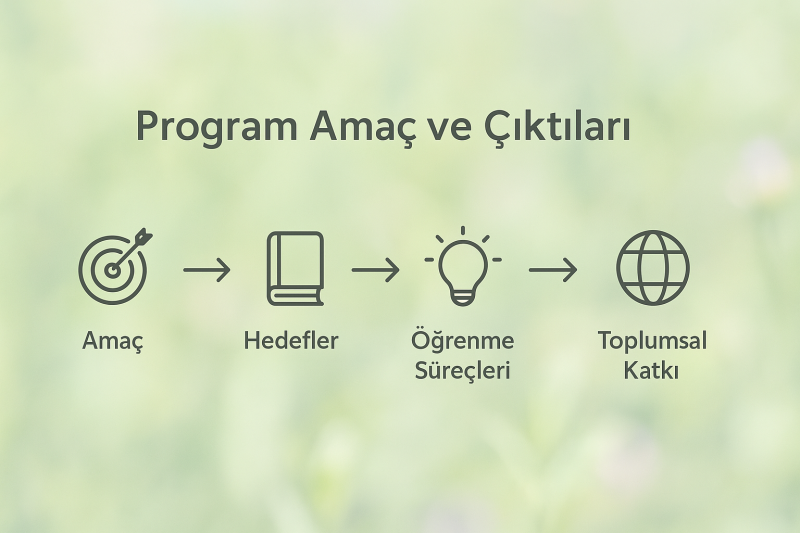 Program Amaç ve Çıktıları

Amaç

Hedefler

Öğrenme Süreçleri

Toplumsal Katkı